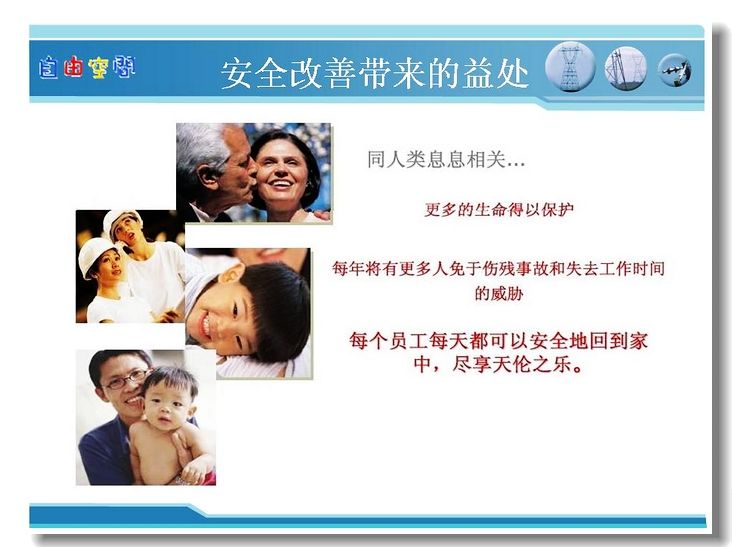 自由空间

安全改善带来的益处

同人类息息相关...

更多的生命得以保护

每年将有更多人免于伤残事故和失去工作时间的威胁

每个员工每天都可以安全地回到家中，尽享天伦之乐。